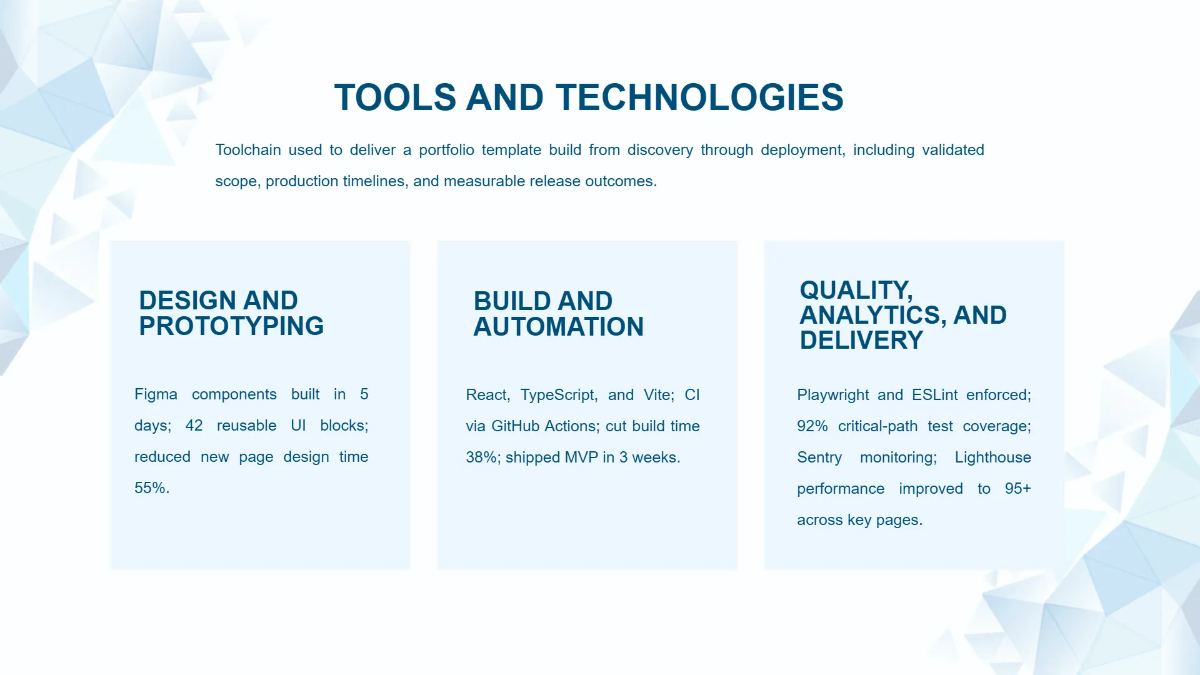 TOOLS AND TECHNOLOGIES

Toolchain used to deliver a portfolio template build from discovery through deployment, including validated scope, production timelines, and measurable release outcomes.

DESIGN AND PROTOTYPING

Figma components built in 5 days; 42 reusable UI blocks; reduced new page design time 55%.

BUILD AND AUTOMATION

React, TypeScript, and Vite; CI via GitHub Actions; cut build time 38%; shipped MVP in 3 weeks.

QUALITY, ANALYTICS, AND DELIVERY

Playwright and ESLint enforced; 92% critical-path test coverage; Sentry monitoring; Lighthouse performance improved to 95+ across key pages.